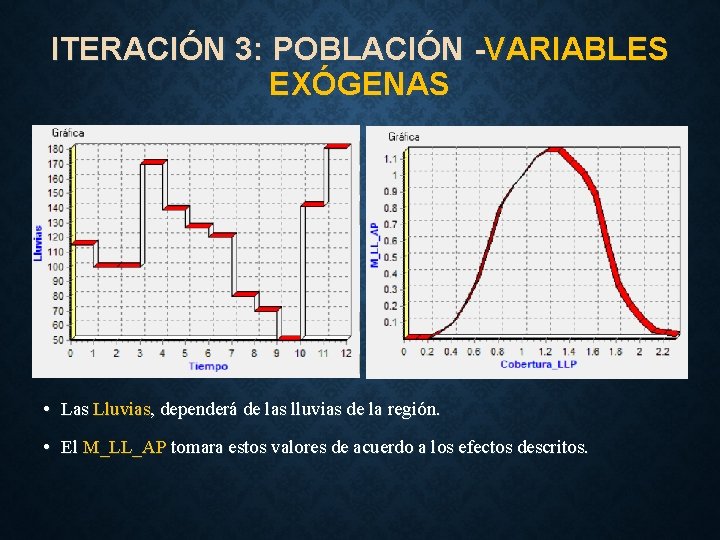 ITERACIÓN 3: POBLACIÓN -VARIABLES EXÓGENAS

Gráfica
180
170
160
150
140
130
120
110
100
90
80
70
60
50
Lluvias
0 1 2 3 4 5 6 7 8 9 10 11 12
Tiempo

Gráfica
1.1
1
0.9
0.8
0.7
0.6
0.5
0.4
0.3
0.2
0.1
M_LL_AP
0 0.2 0.4 0.6 0.8 1 1.2 1.4 1.6 1.8 2 2.2
Cobertura_LLP

• Las Lluvias, dependerá de las lluvias de la región.

• El M_LL_AP tomara estos valores de acuerdo a los efectos descritos.